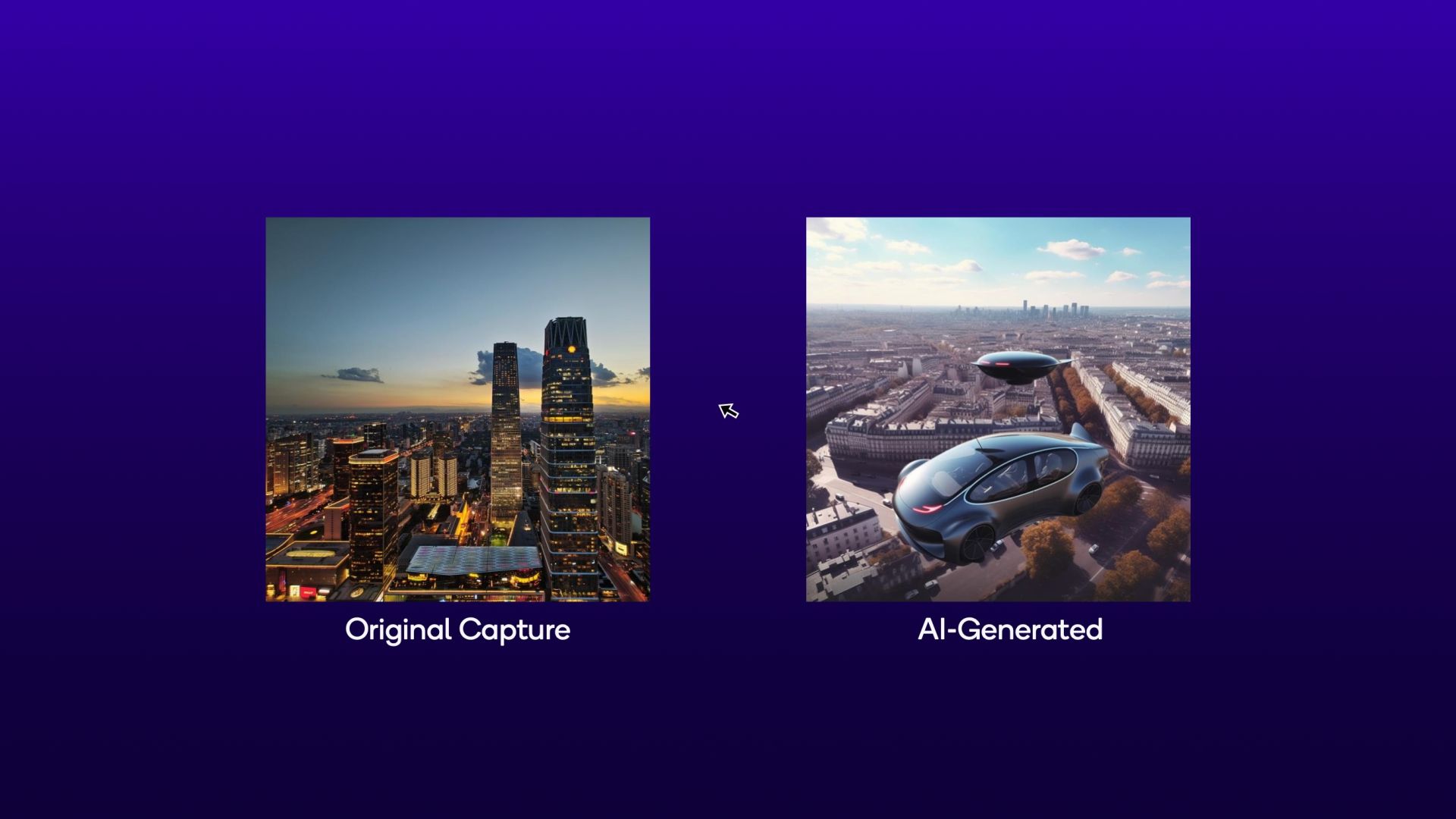 Original Capture

AI-Generated